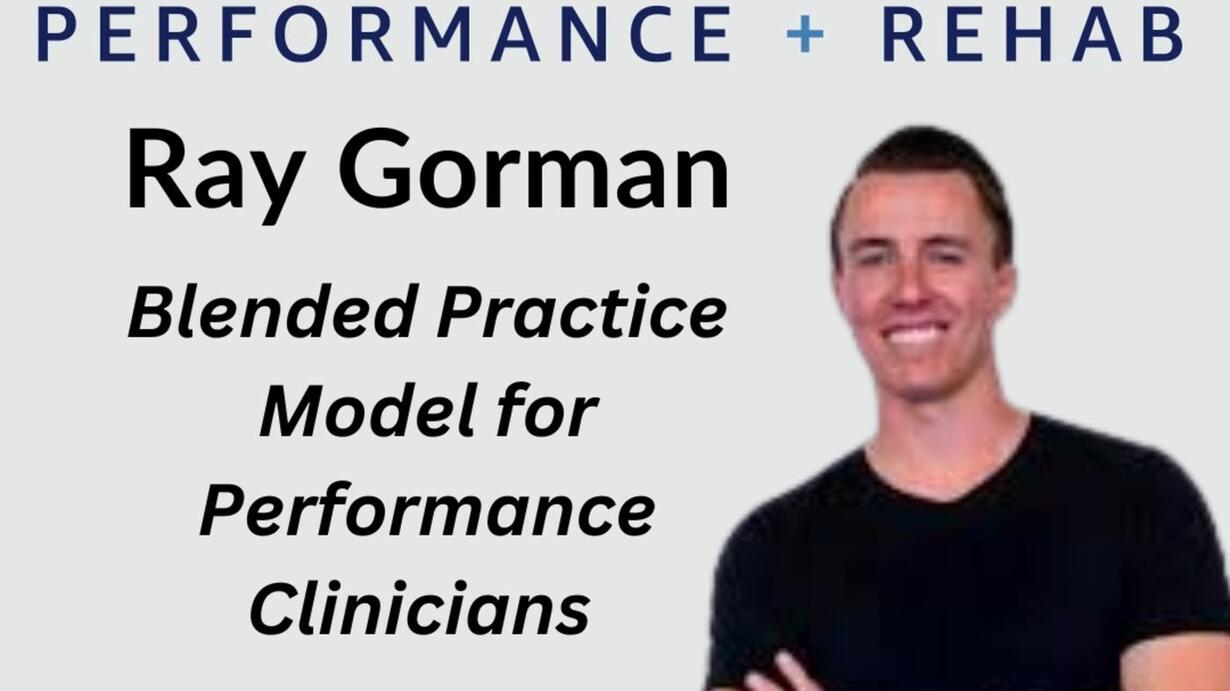 PERFORMANCE + REHAB

Ray Gorman

Blended Practice Model for Performance Clinicians